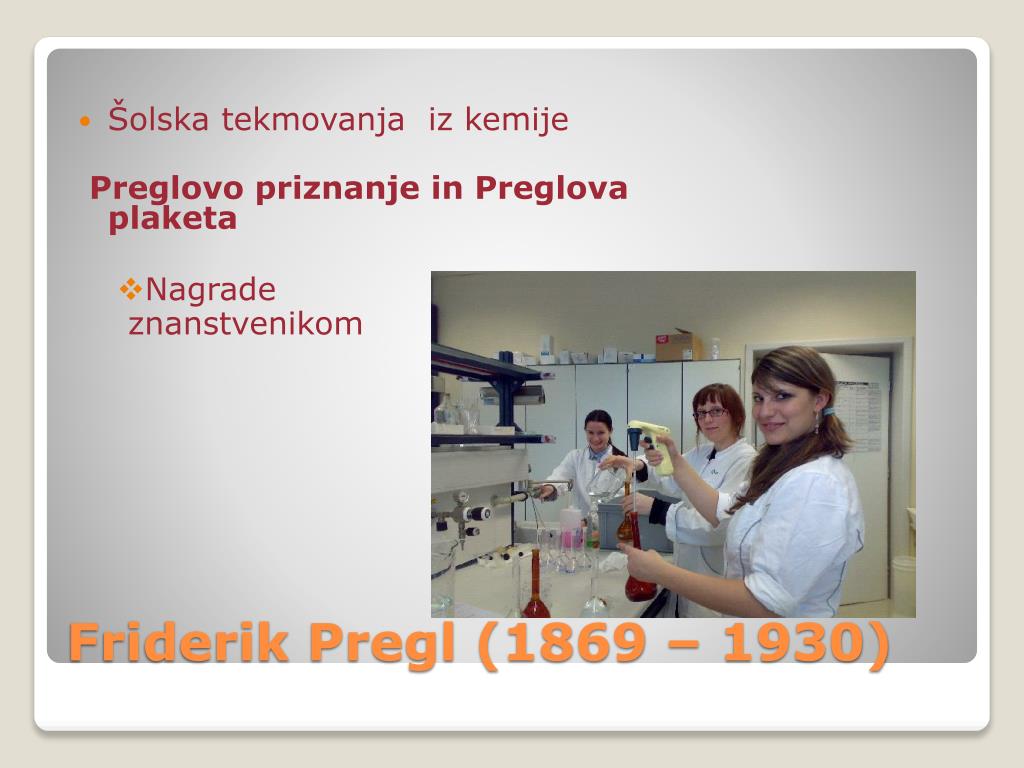 • Šolska tekmovanja  iz kemije

Preglovo priznanje in Preglova plaketa

❖Nagrade znanstvenikom

Friderik Pregl (1869 – 1930)